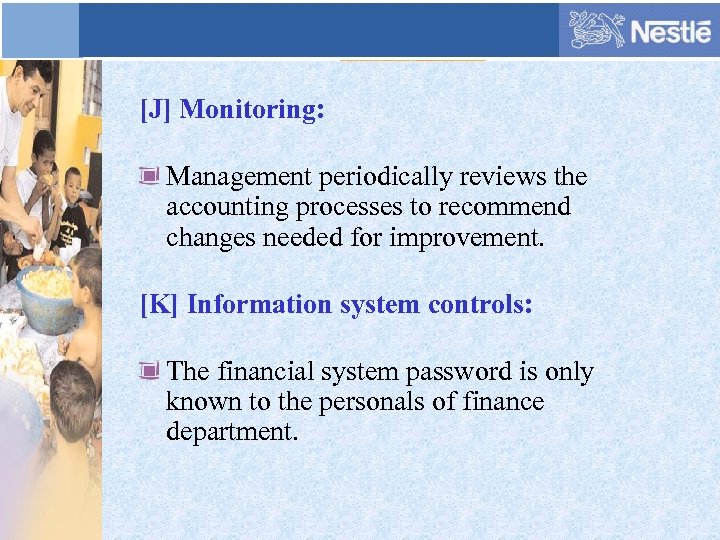 Nestlé

[J] Monitoring:

Management periodically reviews the accounting processes to recommend changes needed for improvement.

[K] Information system controls:

The financial system password is only known to the personals of finance department.